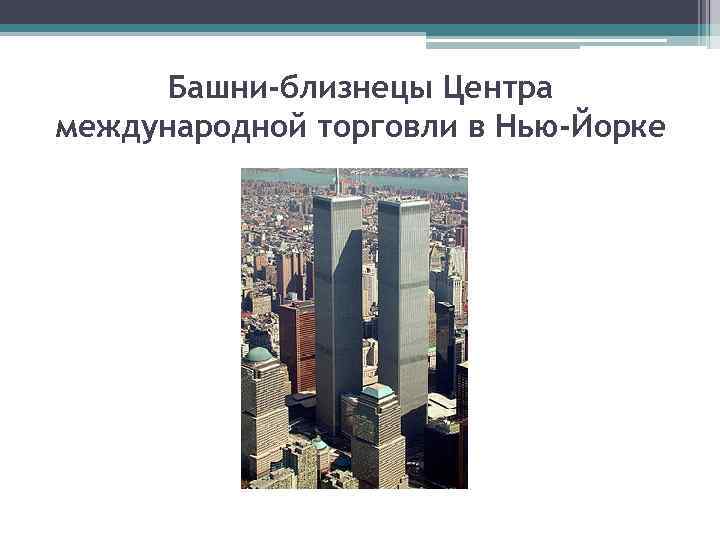 Башни-близнецы Центра международной торговли в Нью-Йорке